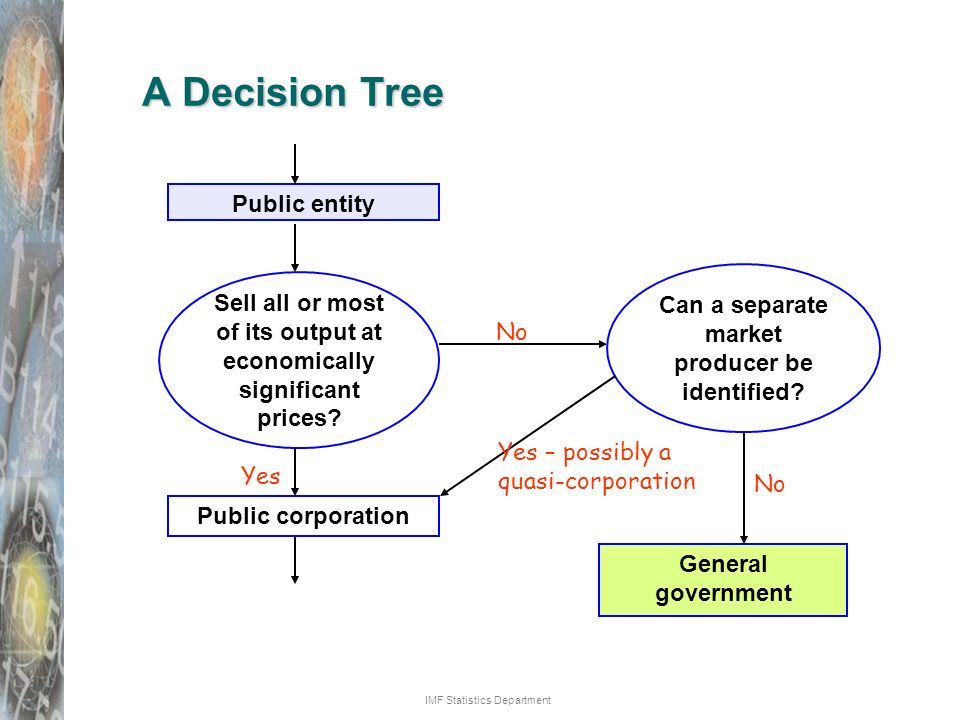 A Decision Tree

Public entity

Sell all or most of its output at economically significant prices?

No

Can a separate market producer be identified?

Yes

Yes – possibly a quasi-corporation

No

Public corporation

General government

IMF Statistics Department